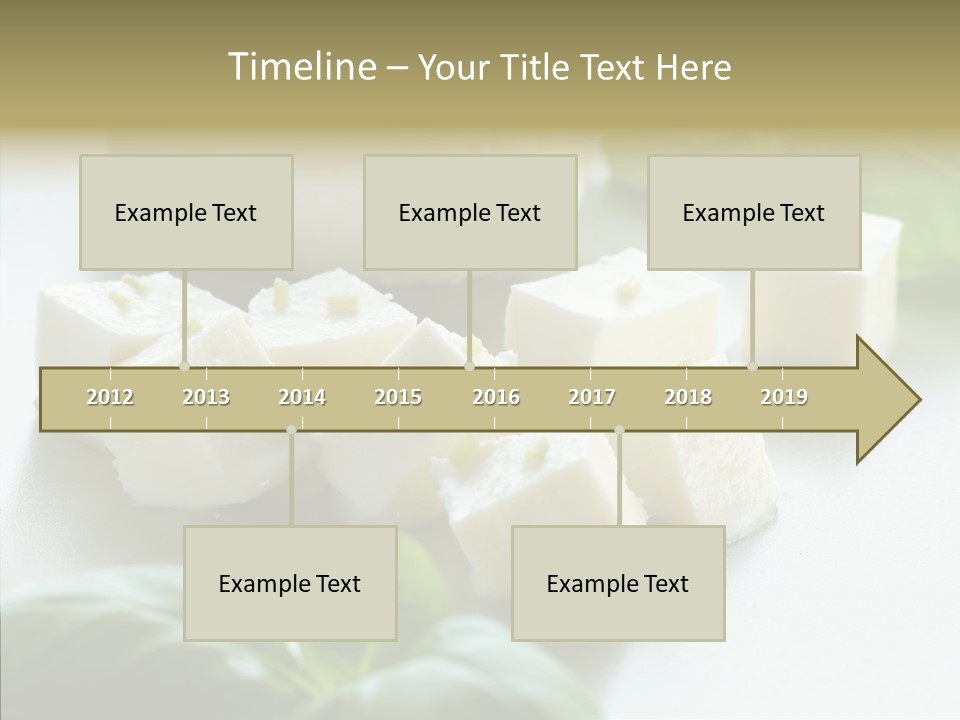 Timeline – Your Title Text Here

Example Text

Example Text

Example Text

2012 2013 2014 2015 2016 2017 2018 2019

Example Text

Example Text